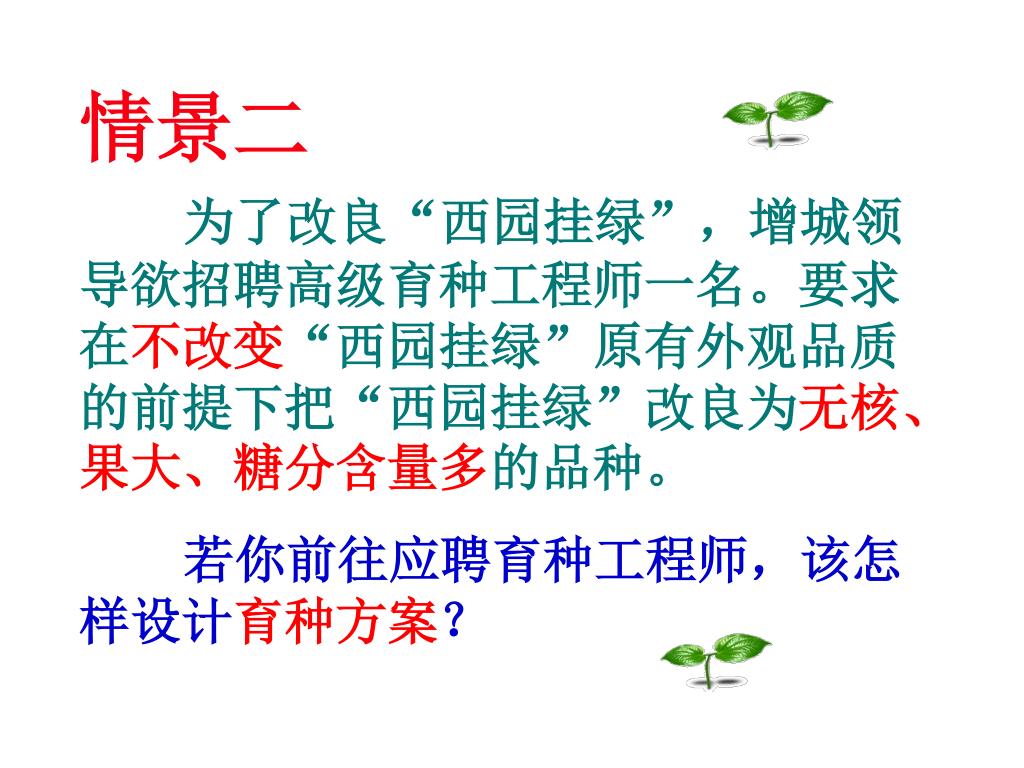 情景二

为了改良“西园挂绿”，增城领导欲招聘高级育种工程师一名。要求在不改变“西园挂绿”原有外观品质的前提下把“西园挂绿”改良为无核、果大、糖分含量多的品种。

若你前往应聘育种工程师，该怎样设计育种方案？